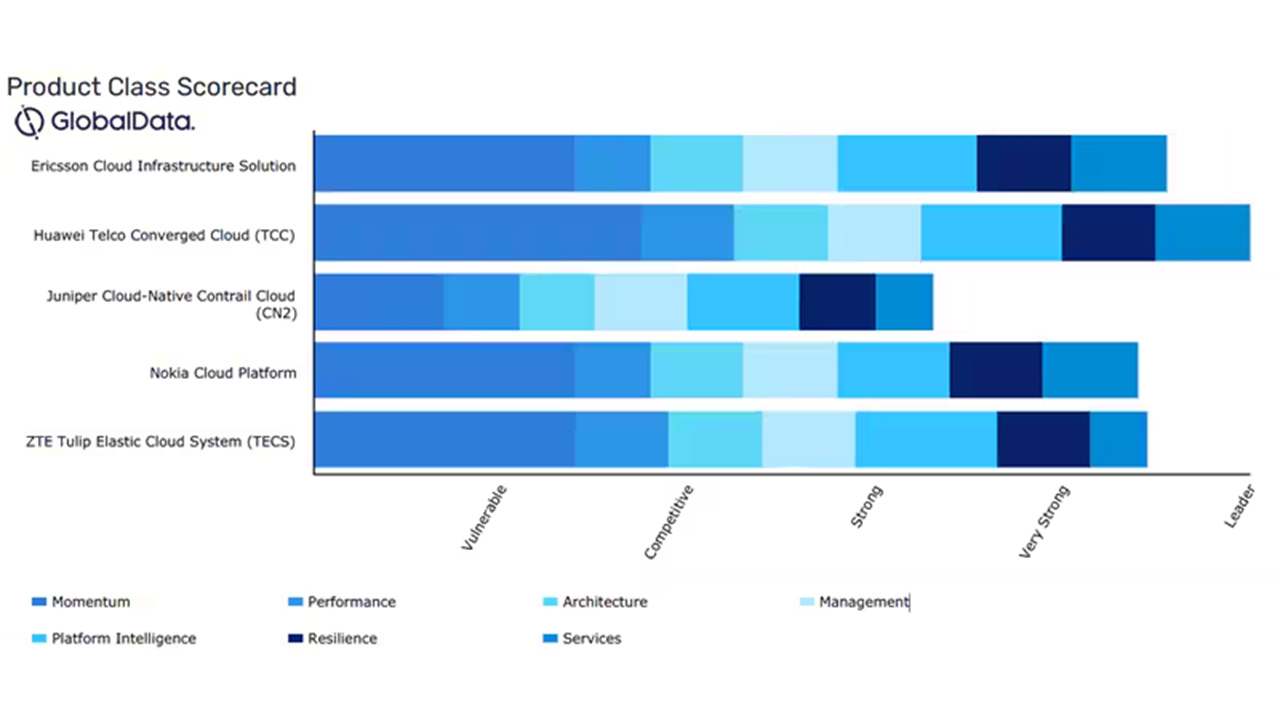 Product Class Scorecard

GlobalData.

Ericsson Cloud Infrastructure Solution

Huawei Telco Converged Cloud (TCC)

Juniper Cloud-Native Contrail Cloud (CN2)

Nokia Cloud Platform

ZTE Tulip Elastic Cloud System (TECS)

Vulnerable

Competitive

Strong

Very Strong

Leader

Momentum

Performance

Architecture

Management

Platform Intelligence

Resilience

Services